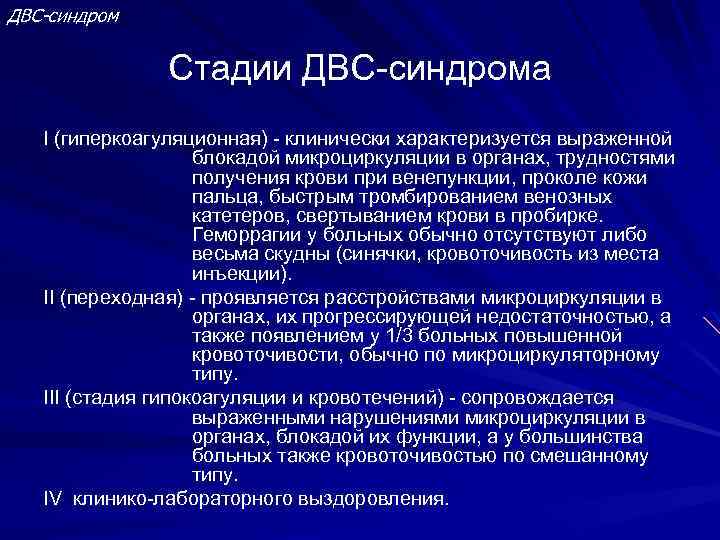 ДВС-синдром

Стадии ДВС-синдрома

I (гиперкоагуляционная) - клинически характеризуется выраженной блокадой микроциркуляции в органах, трудностями получения крови при венепункции, проколе кожи пальца, быстрым тромбированием венозных катетеров, свертыванием крови в пробирке. Геморрагии у больных обычно отсутствуют либо весьма скудны (синячки, кровоточивость из места инъекции).

II (переходная) - проявляется расстройствами микроциркуляции в органах, их прогрессирующей недостаточностью, а также появлением у 1/3 больных повышенной кровоточивости, обычно по микроциркуляторному типу.

III (стадия гипокоагуляции и кровотечений) - сопровождается выраженными нарушениями микроциркуляции в органах, блокадой их функции, а у большинства больных также кровоточивостью по смешанному типу.

IV клинико-лабораторного выздоровления.